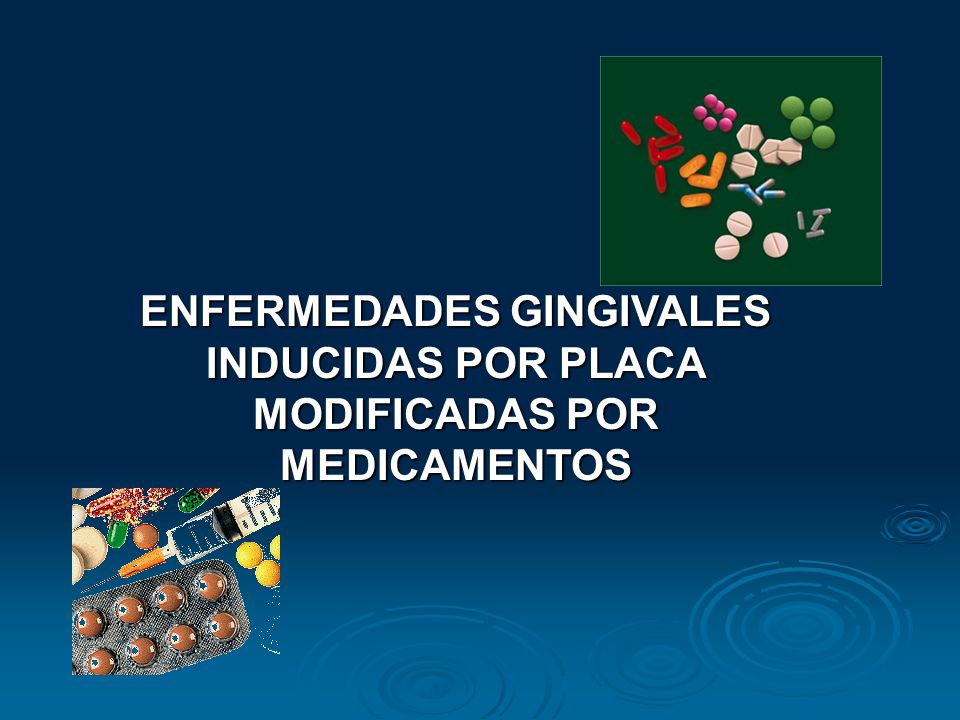 ENFERMEDADES GINGIVALES INDUCIDAS POR PLACA MODIFICADAS POR MEDICAMENTOS